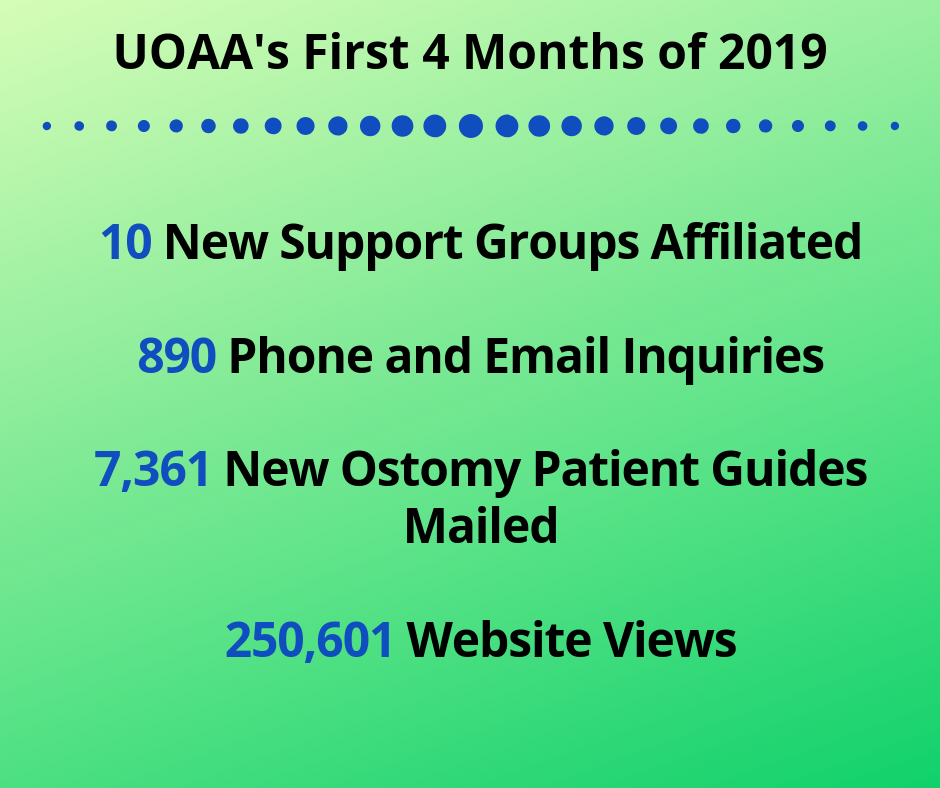 UOAA's First 4 Months of 2019

10 New Support Groups Affiliated

890 Phone and Email Inquiries

7,361 New Ostomy Patient Guides Mailed

250,601 Website Views